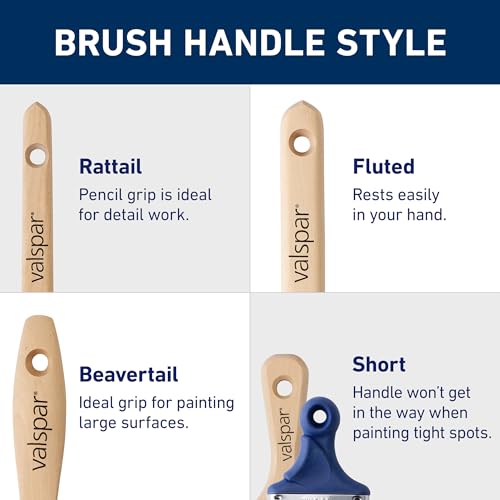 BRUSH HANDLE STYLE

valspar®

Rattail
Pencil grip is ideal for detail work.

valspar®

Fluted
Rests easily in your hand.

valspar®

Beavertail
Ideal grip for painting large surfaces.

valspar®

Short
Handle won't get in the way when painting tight spots.